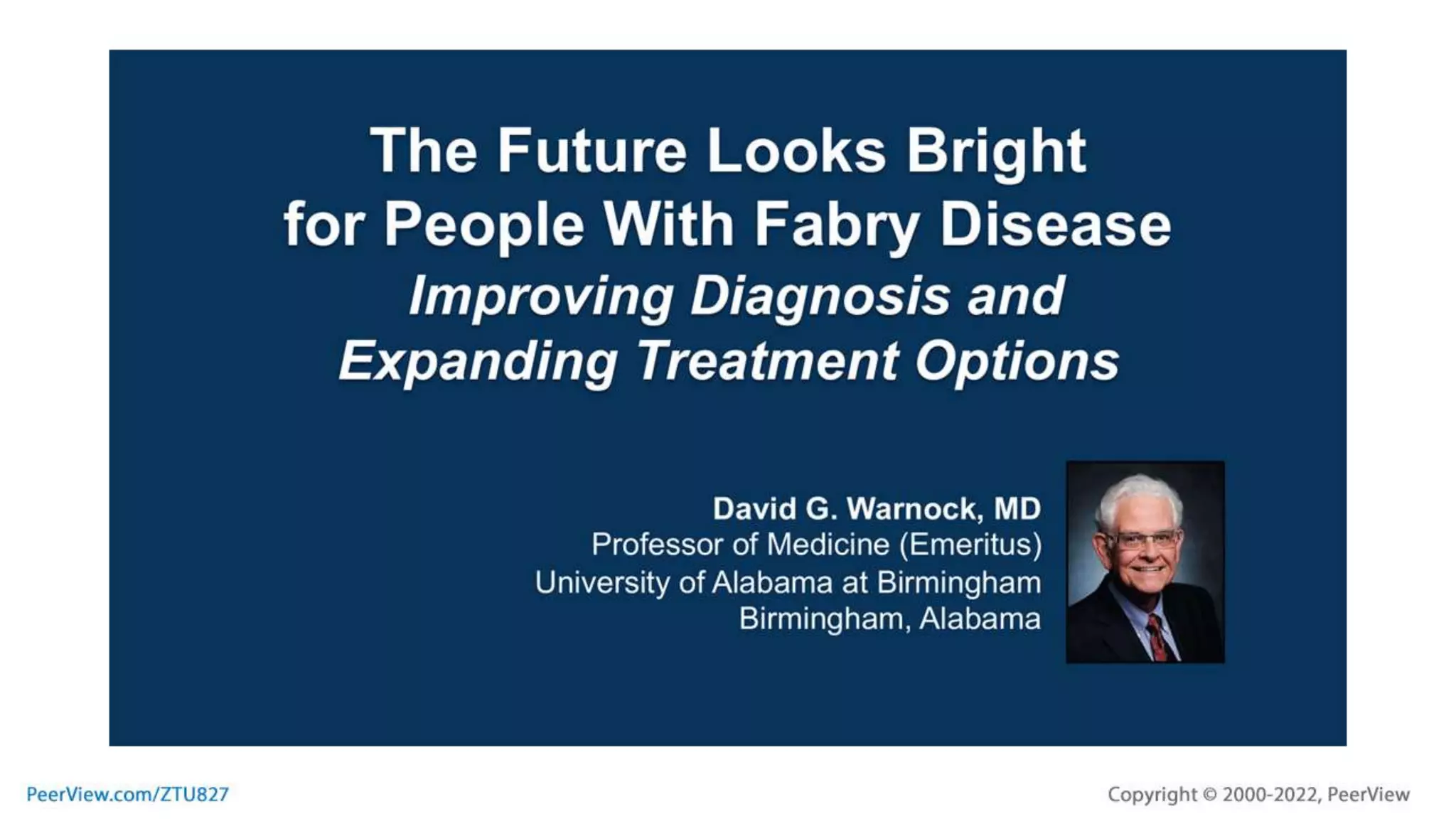 The Future Looks Bright for People With Fabry Disease

Improving Diagnosis and Expanding Treatment Options

David G. Warnock, MD
Professor of Medicine (Emeritus)
University of Alabama at Birmingham
Birmingham, Alabama

PeerView.com/ZTU827

Copyright © 2000-2022, PeerView